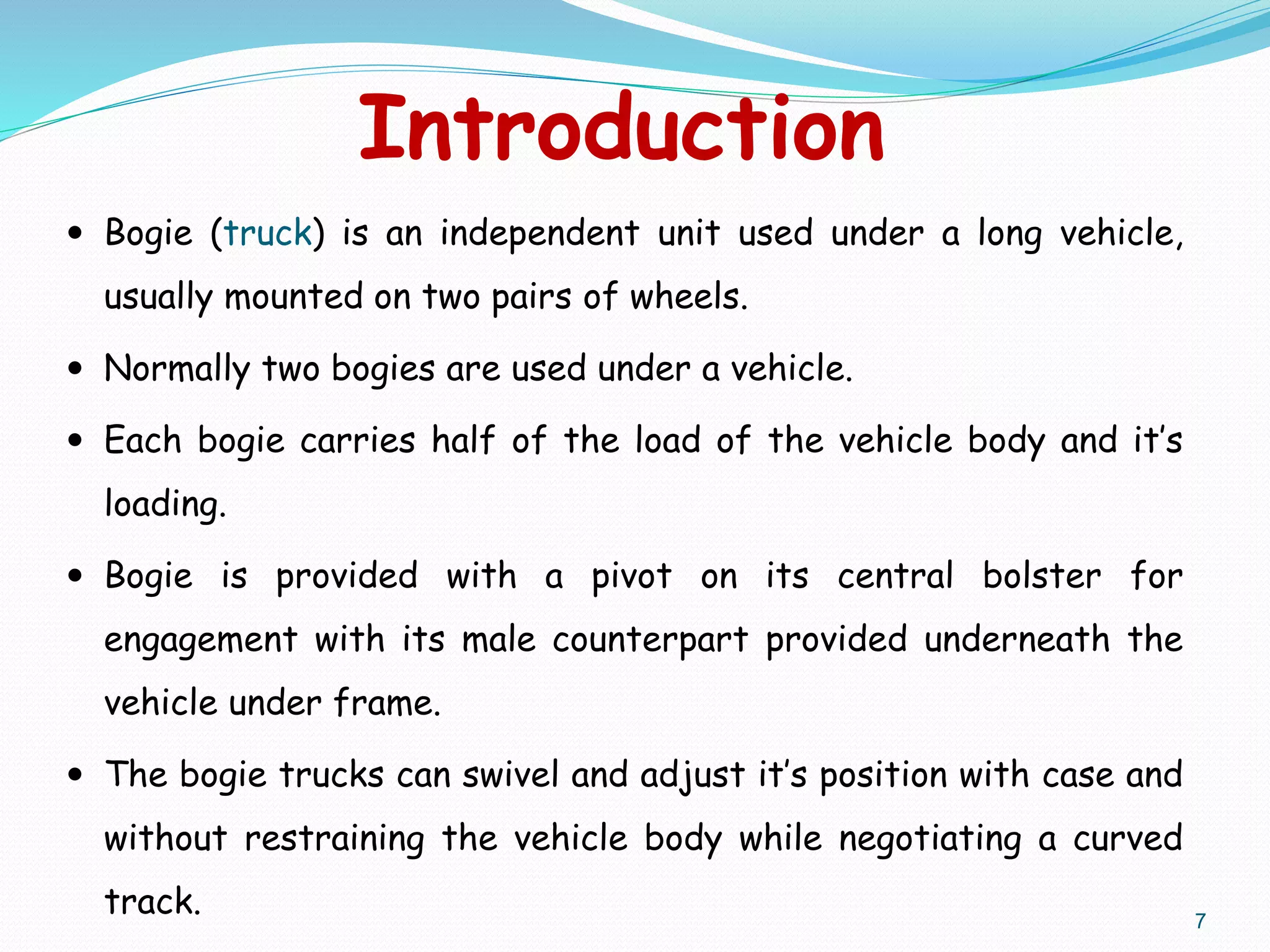 Introduction

• Bogie (truck) is an independent unit used under a long vehicle, usually mounted on two pairs of wheels.

• Normally two bogies are used under a vehicle.

• Each bogie carries half of the load of the vehicle body and it's loading.

• Bogie is provided with a pivot on its central bolster for engagement with its male counterpart provided underneath the vehicle under frame.

• The bogie trucks can swivel and adjust it's position with case and without restraining the vehicle body while negotiating a curved track.

7